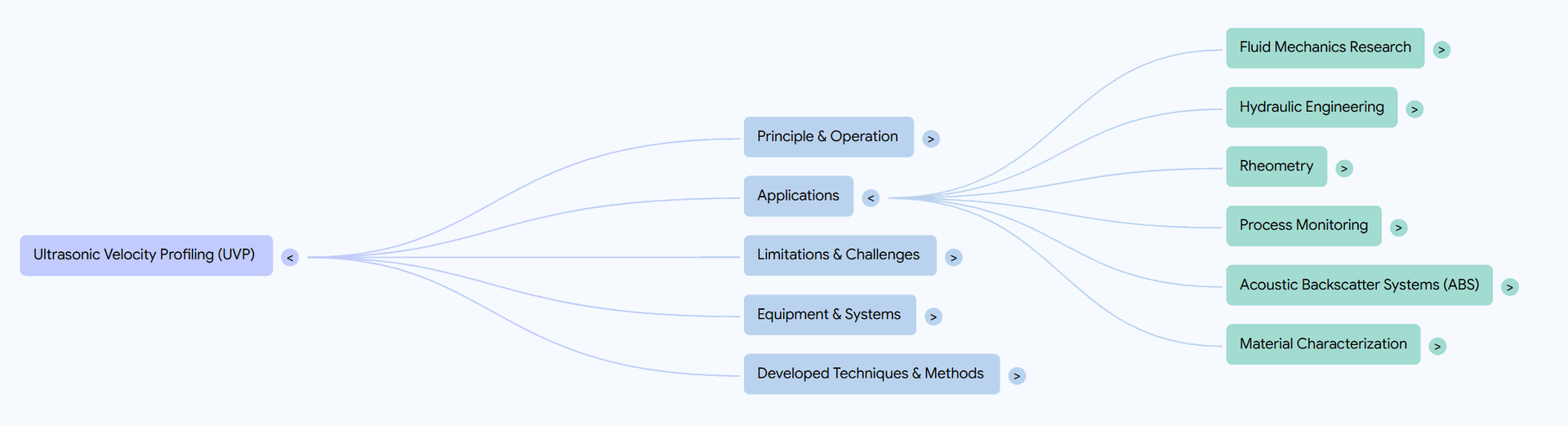 Ultrasonic Velocity Profiling (UVP) <

Principle & Operation >

Applications <

Limitations & Challenges >

Equipment & Systems >

Developed Techniques & Methods >

Fluid Mechanics Research >

Hydraulic Engineering >

Rheometry >

Process Monitoring >

Acoustic Backscatter Systems (ABS) >

Material Characterization >